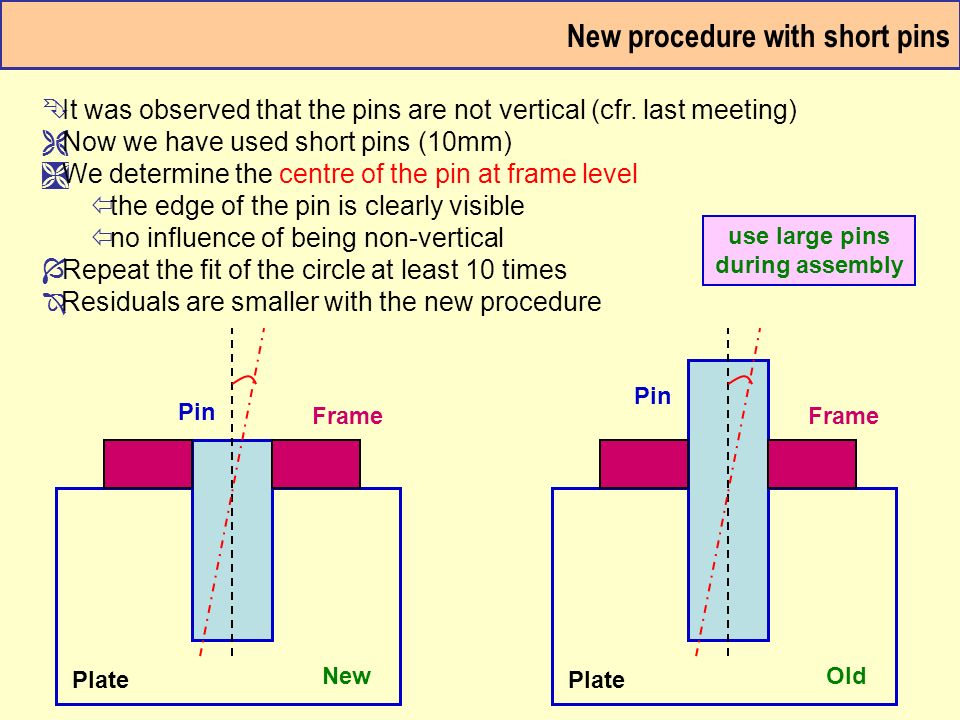 New procedure with short pins

It was observed that the pins are not vertical (cfr. last meeting)
Now we have used short pins (10mm)
We determine the centre of the pin at frame level
the edge of the pin is clearly visible
no influence of being non-vertical
Repeat the fit of the circle at least 10 times
Residuals are smaller with the new procedure

use large pins during assembly

Pin
Frame
Plate
New

Pin
Frame
Plate
Old